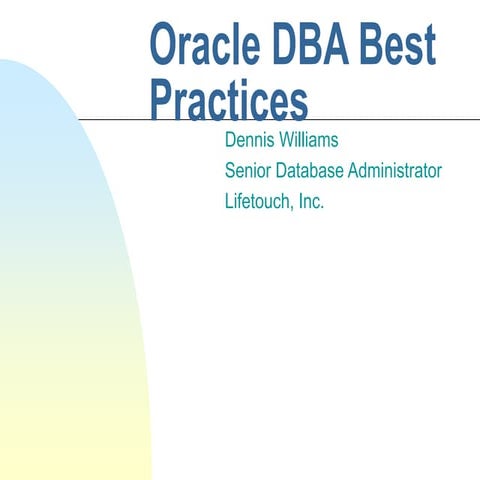 Oracle DBA Best Practices

Dennis Williams

Senior Database Administrator

Lifetouch, Inc.